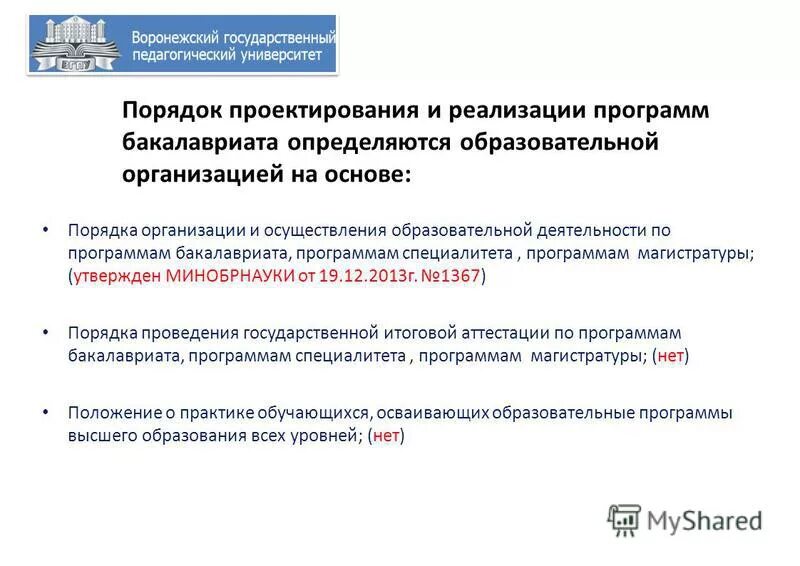 ВГПУ
Воронежский государственный педагогический университет

Порядок проектирования и реализации программ бакалавриата определяются образовательной организацией на основе:

• Порядка организации и осуществления образовательной деятельности по программам бакалавриата, программам специалитета , программам магистратуры; (утвержден МИНОБРНАУКИ от 19.12.2013г. №1367)

• Порядка проведения государственной итоговой аттестации по программам бакалавриата, программам специалитета , программам магистратуры; (нет)

• Положение о практике обучающихся, осваивающих образовательные программы высшего образования всех уровней; (нет)

MyShared